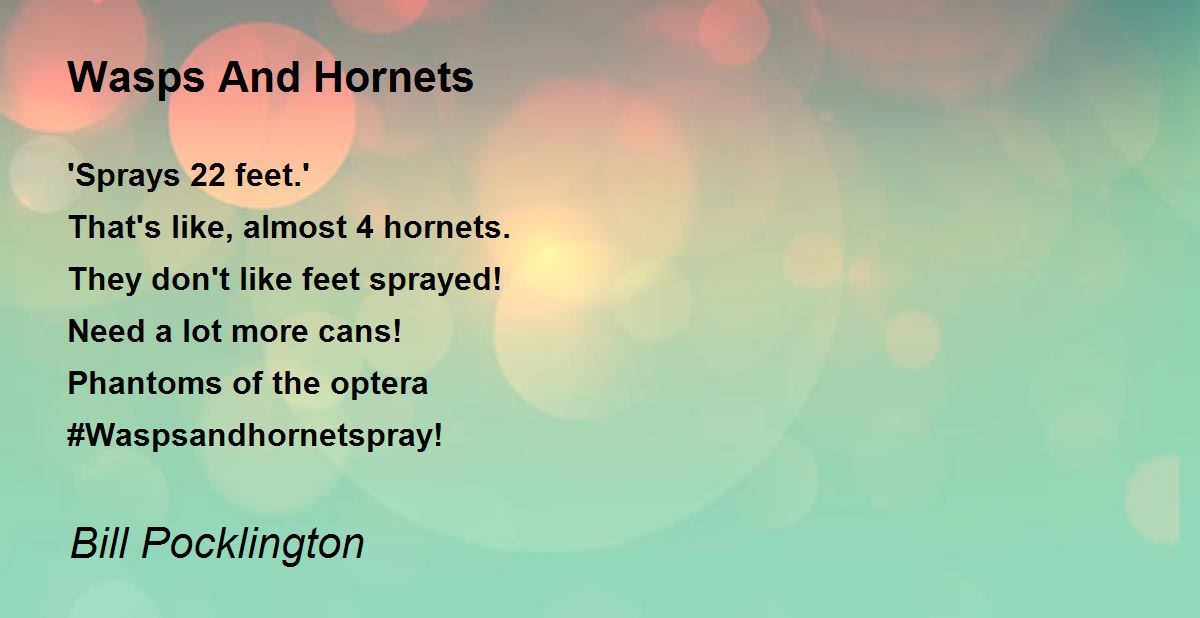 Wasps And Hornets

'Sprays 22 feet.'
That's like, almost 4 hornets.
They don't like feet sprayed!
Need a lot more cans!
Phantoms of the optera
#Waspsandhornetspray!

Bill Pocklington